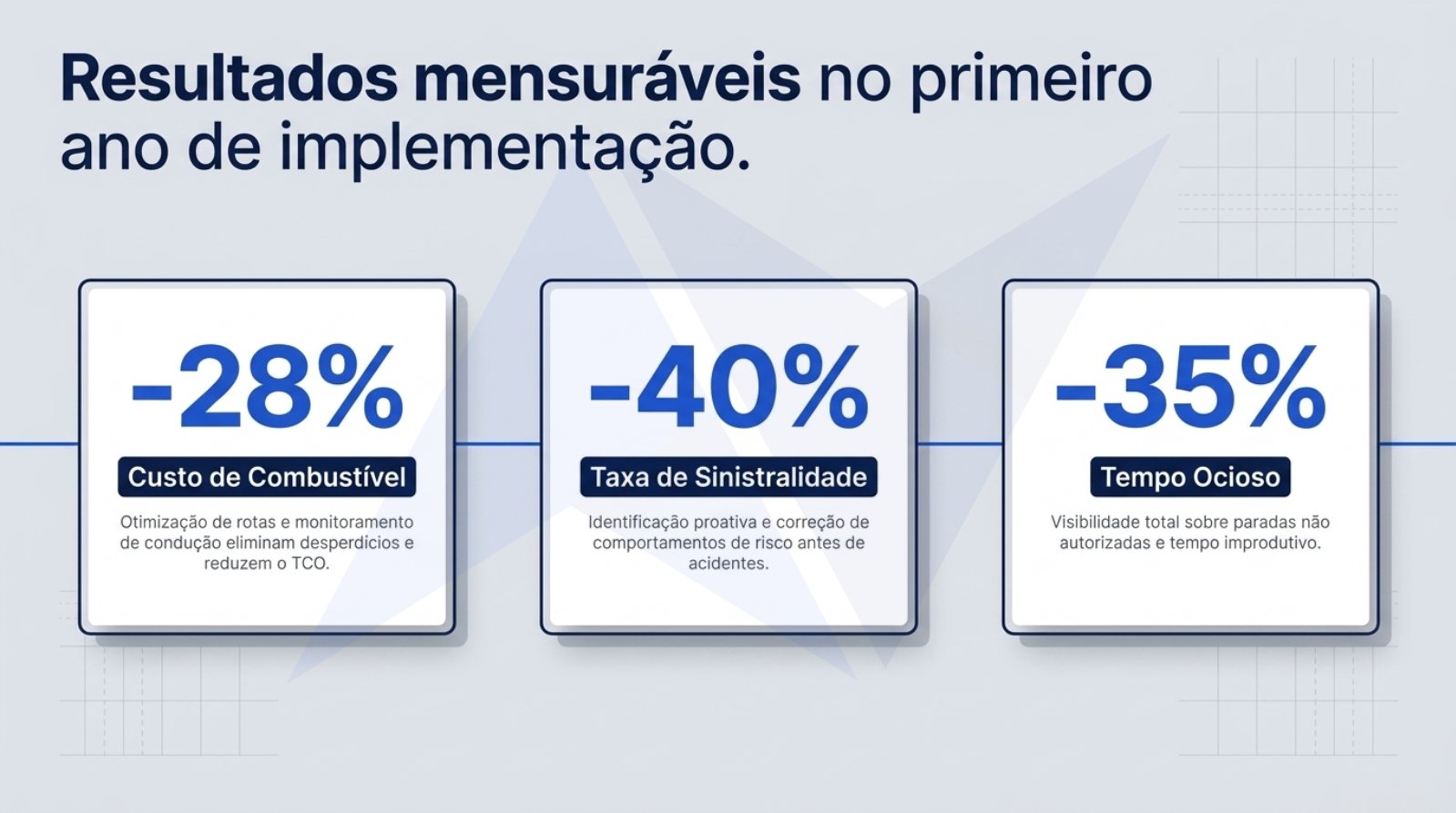 Resultados mensuráveis no primeiro ano de implementação.

-28%

Custo de Combustível

Otimização de rotas e monitoramento de condução eliminam desperdícios e reduzem o TCO.

-40%

Taxa de Sinistralidade

Identificação proativa e correção de comportamentos de risco antes de acidentes.

-35%

Tempo Ocioso

Visibilidade total sobre paradas não autorizadas e tempo improdutivo.